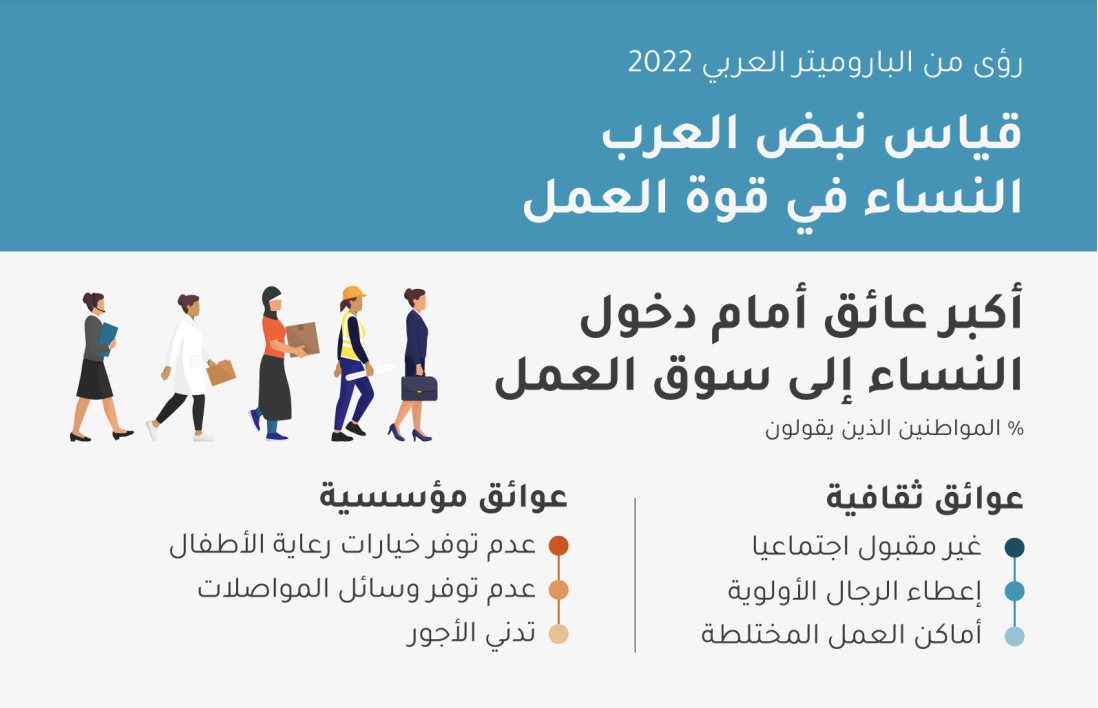 رؤى من الباروميتر العربي 2022

قياس نبض العرب
النساء في قوة العمل

أكبر عائق أمام دخول النساء إلى سوق العمل

% المواطنين الذين يقولون

عوائق ثقافية

غير مقبول اجتماعيا

إعطاء الرجال الأولوية

أماكن العمل المختلطة

عوائق مؤسسية

عدم توفر خيارات رعاية الأطفال

عدم توفر وسائل المواصلات

تدني الأجور